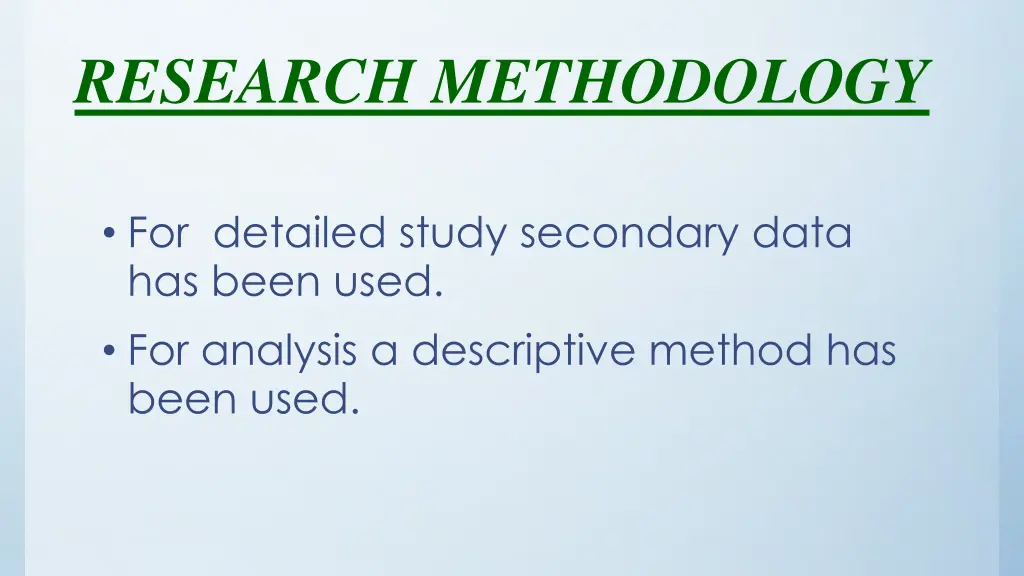 RESEARCH METHODOLOGY

• For detailed study secondary data has been used.

• For analysis a descriptive method has been used.